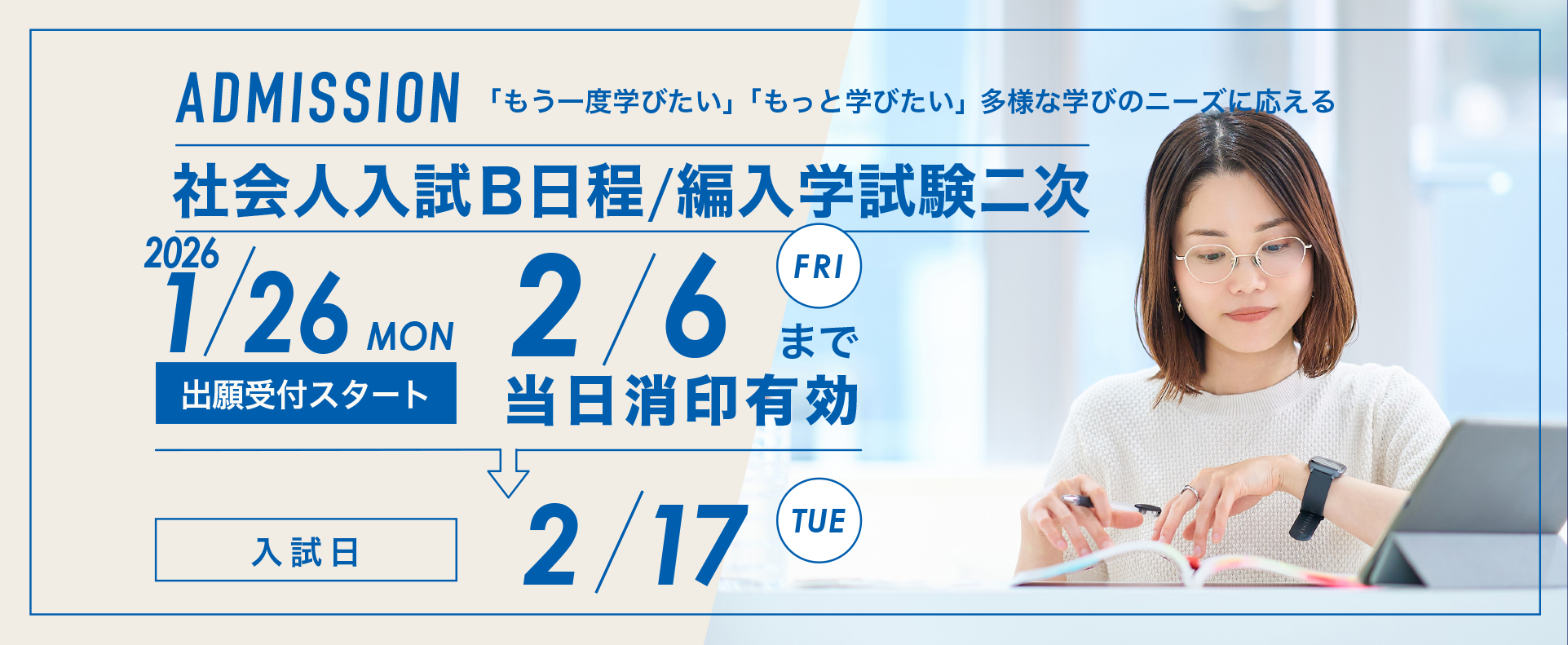 ADMISSION 「もう一度学びたい」「もっと学びたい」多様な学びのニーズに応える

社会人入試B日程/編入学試験二次

2026
1/26 MON
出願受付スタート

2/6 FRI まで
当日消印有効

入試日

2/17 TUE